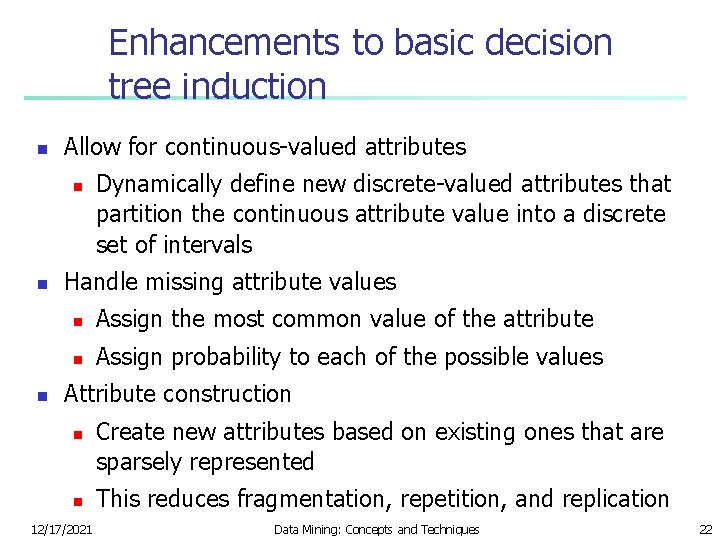 Enhancements to basic decision tree induction

- Allow for continuous-valued attributes
  - Dynamically define new discrete-valued attributes that partition the continuous attribute value into a discrete set of intervals
- Handle missing attribute values
  - Assign the most common value of the attribute
  - Assign probability to each of the possible values
- Attribute construction
  - Create new attributes based on existing ones that are sparsely represented
  - This reduces fragmentation, repetition, and replication

12/17/2021 Data Mining: Concepts and Techniques 22